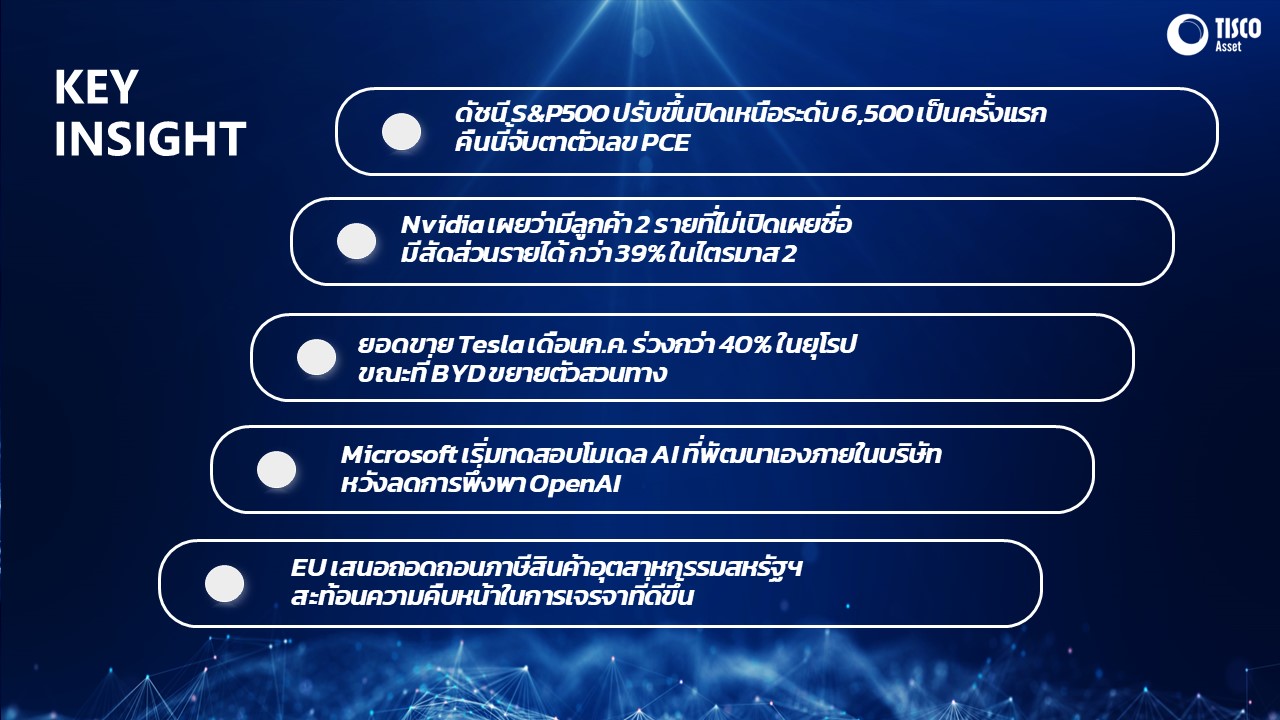 TISCO Asset

KEY INSIGHT

ดัชนี S&P500 ปรับขึ้นปิดเหนือระดับ 6,500 เป็นครั้งแรก คืนนี้จับตาตัวเลข PCE

Nvidia เผยว่ามีลูกค้า 2 รายที่ไม่เปิดเผยชื่อ มีสัดส่วนรายได้ กว่า 39% ในไตรมาส 2

ยอดขาย Tesla เดือนก.ค. ร่วงกว่า 40% ในยุโรป ขณะที่ BYD ขยายตัวสวนทาง

Microsoft เริ่มทดสอบโมเดล AI ที่พัฒนาเองภายในบริษัท หวังลดการพึ่งพา OpenAI

EU เสนอถอดถอนภาษีสินค้าอุตสาหกรรมสหรัฐฯ สะท้อนความคืบหน้าในการเจรจาที่ดีขึ้น